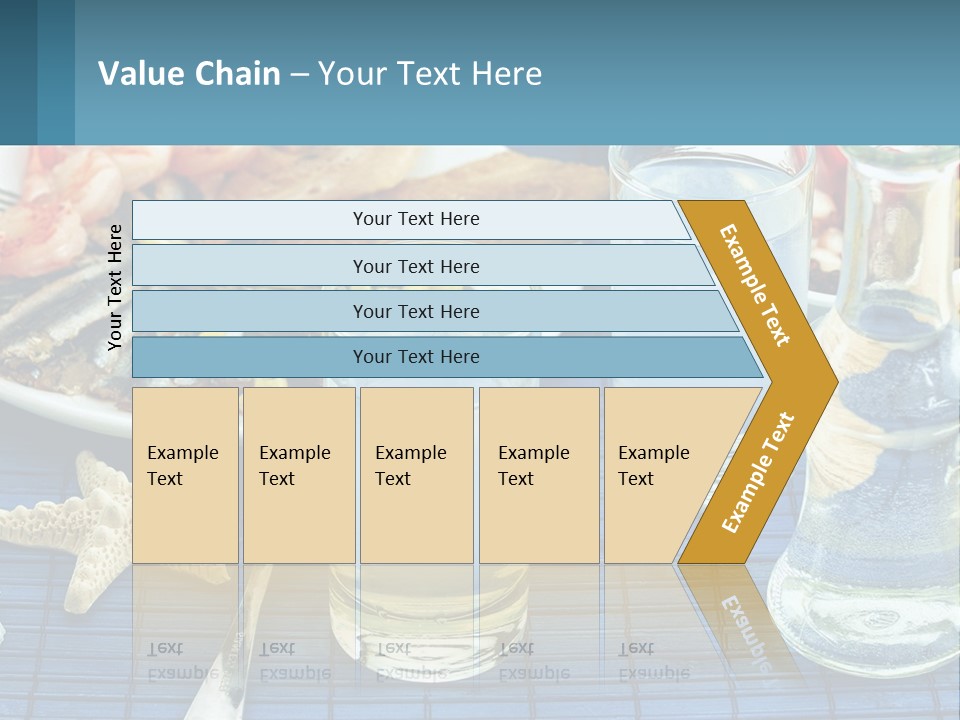 Value Chain – Your Text Here

Your Text Here

Your Text Here

Your Text Here

Your Text Here

Your Text Here

Example Text

Example Text

Example Text

Example Text

Example Text

Example Text

Example Text